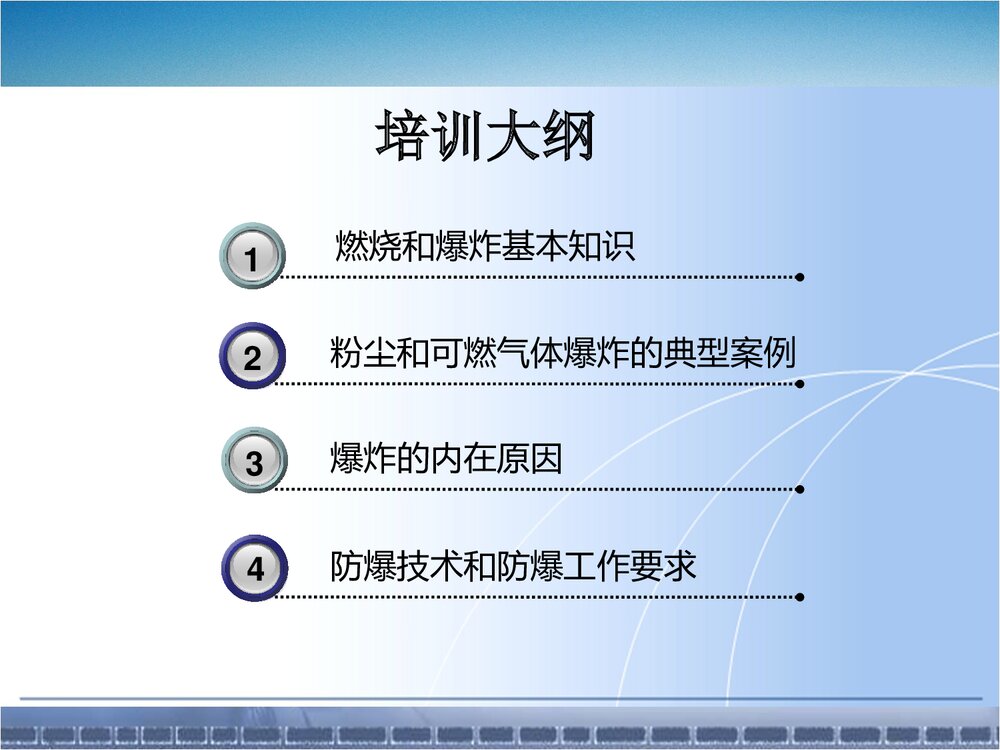 培训大纲

1 燃烧和爆炸基本知识

2 粉尘和可燃气体爆炸的典型案例

3 爆炸的内在原因

4 防爆技术和防爆工作要求